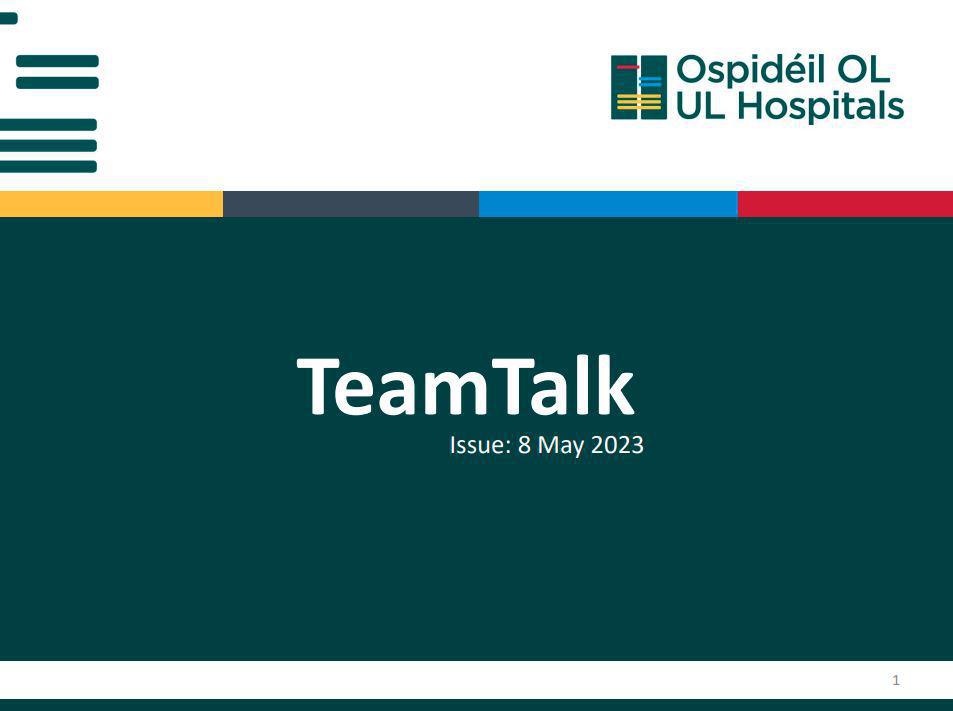 Ospidéil OL
UL Hospitals

TeamTalk
Issue: 8 May 2023

1